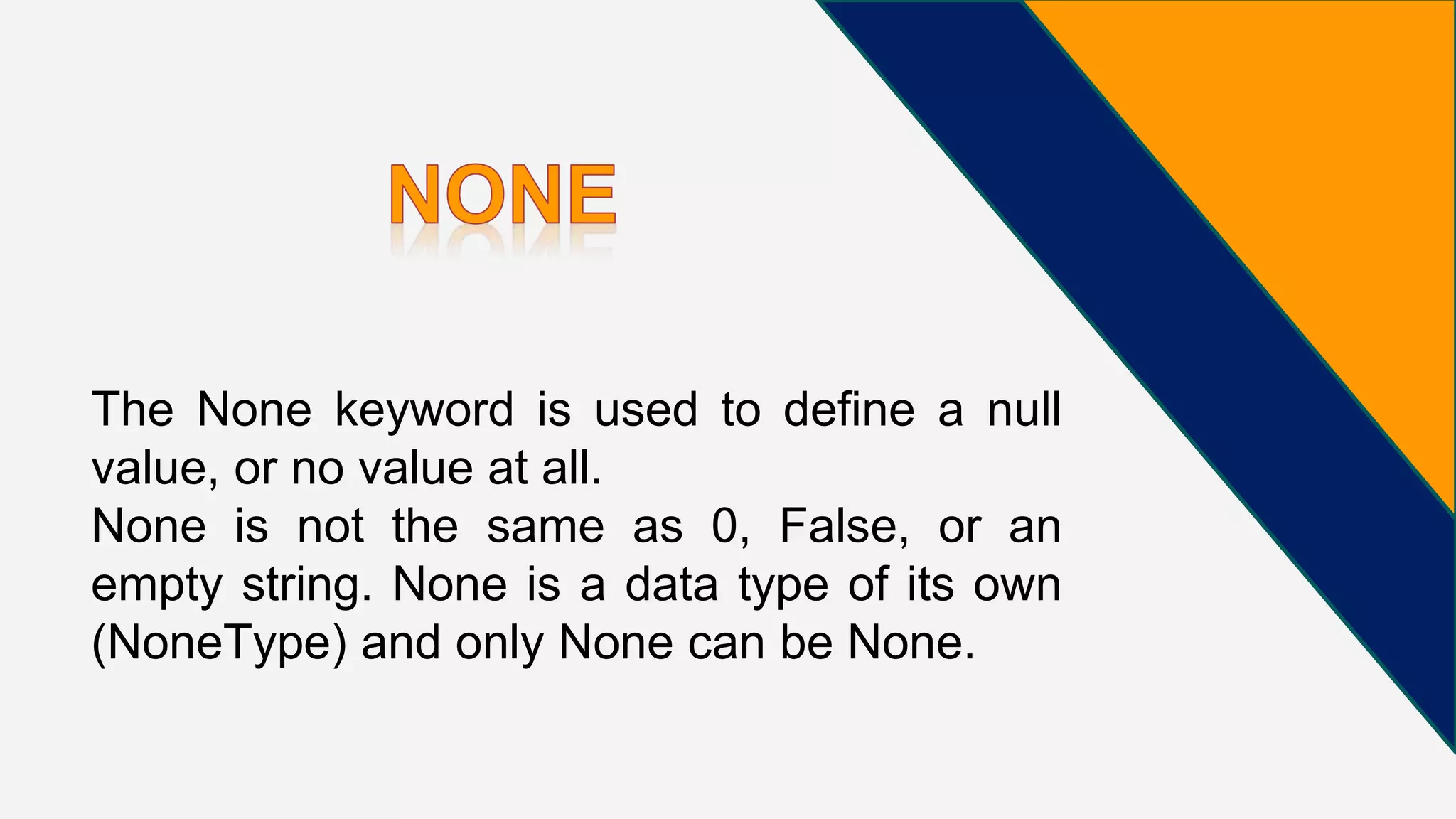 NONE

The None keyword is used to define a null value, or no value at all.
None is not the same as 0, False, or an empty string. None is a data type of its own (NoneType) and only None can be None.